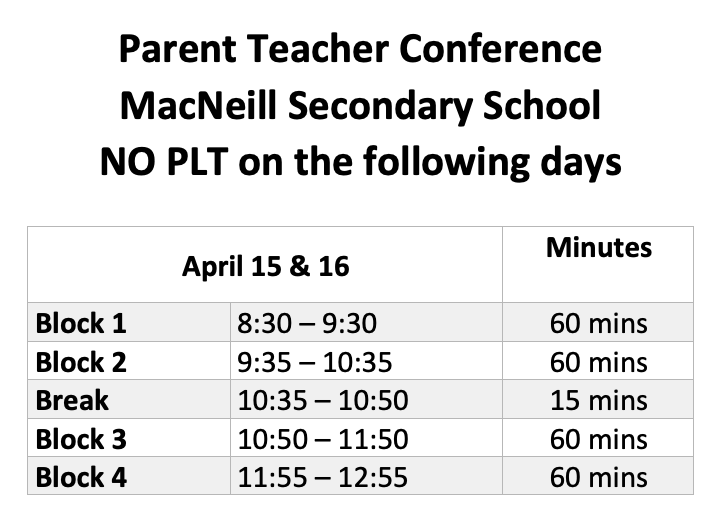 Parent Teacher Conference
MacNeill Secondary School
NO PLT on the following days

| April 15 & 16 | | Minutes |
|---|---|---|
| Block 1 | 8:30 – 9:30 | 60 mins |
| Block 2 | 9:35 – 10:35 | 60 mins |
| Break | 10:35 – 10:50 | 15 mins |
| Block 3 | 10:50 – 11:50 | 60 mins |
| Block 4 | 11:55 – 12:55 | 60 mins |